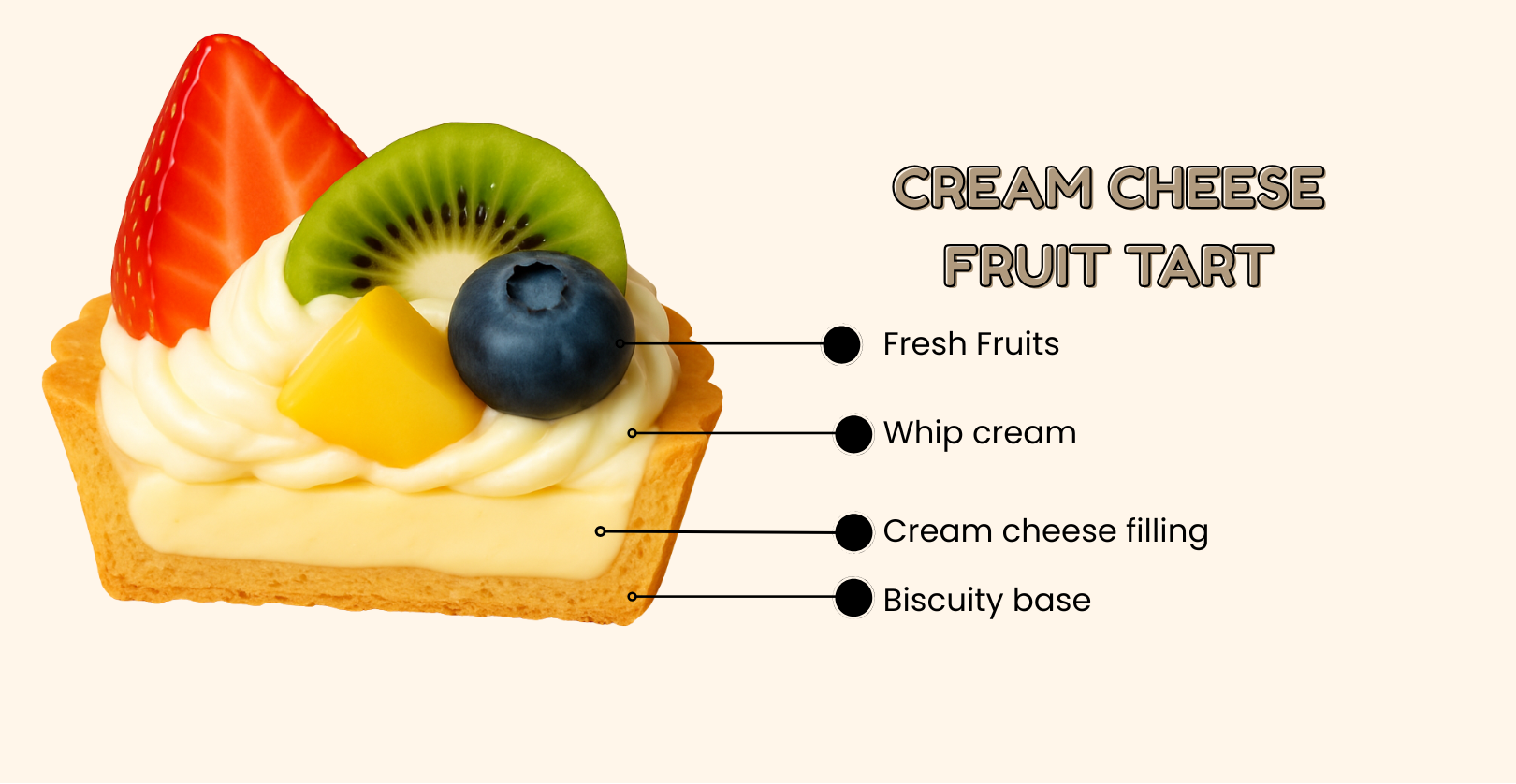 CREAM CHEESE FRUIT TART

Fresh Fruits

Whip cream

Cream cheese filling

Biscuity base